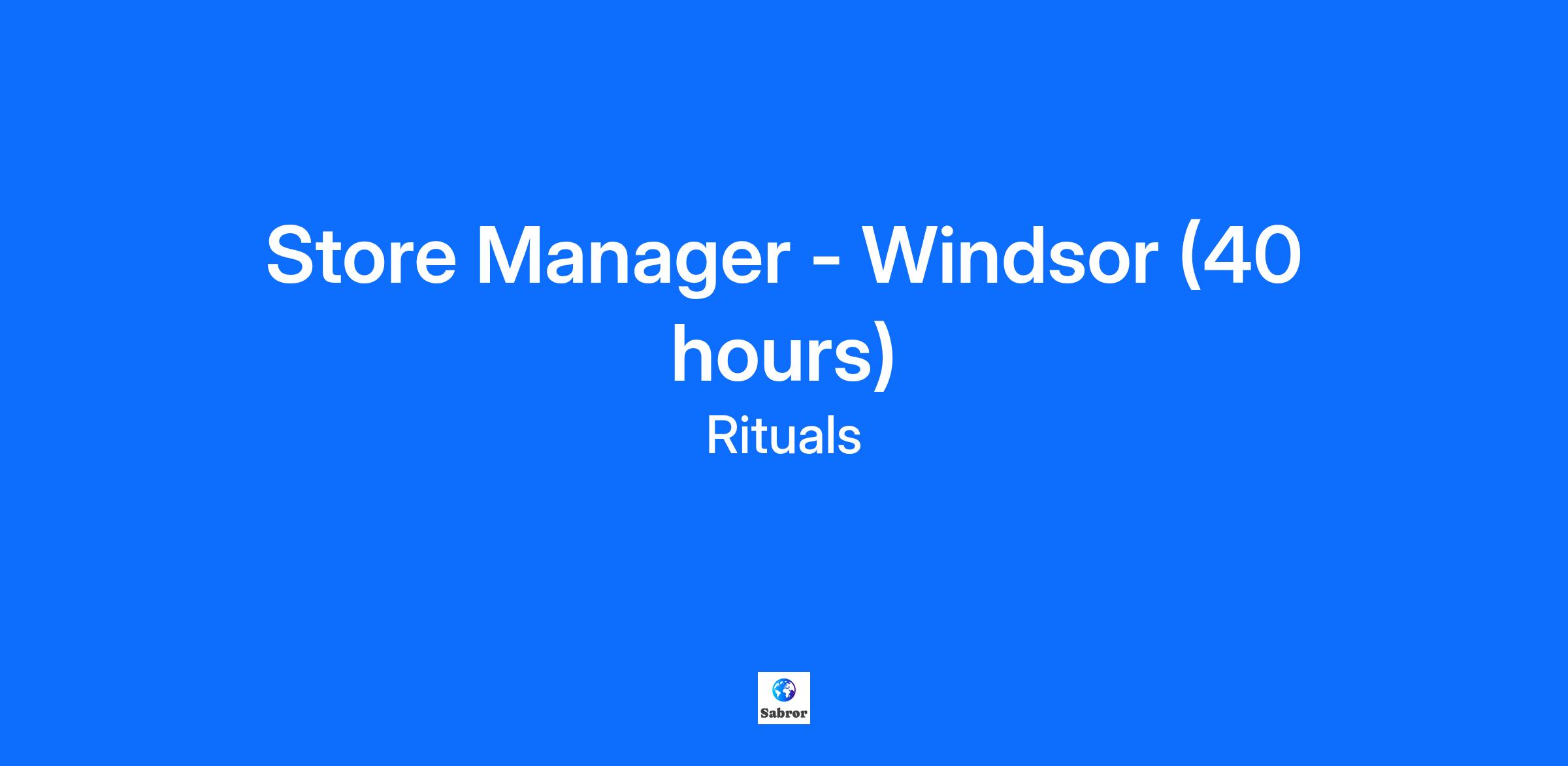 Store Manager - Windsor (40 hours)

Rituals

Sabror